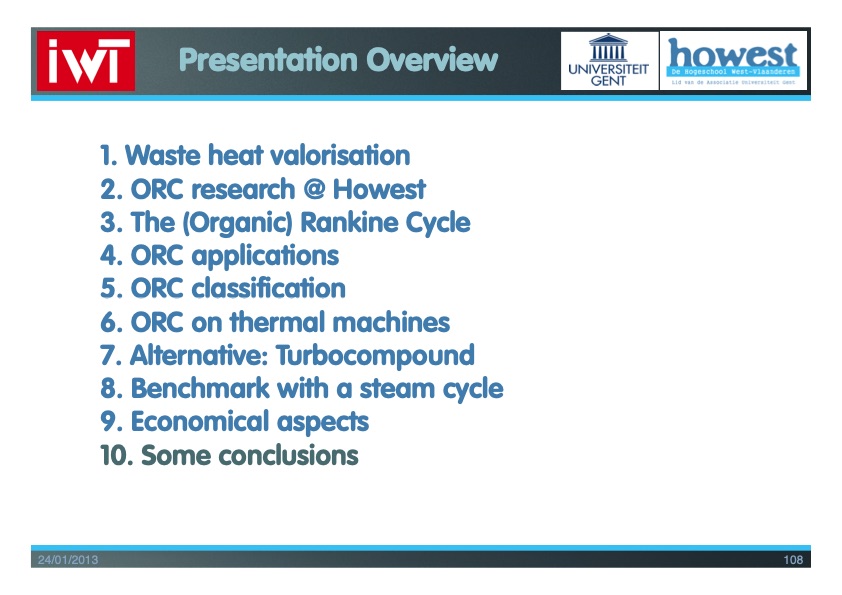 iWT

Presentation Overview

UNIVERSITEIT GENT

howest
De Hogeschool West-Vlaanderen
Lid van de Associatie Universiteit Gent

1. Waste heat valorisation
2. ORC research @ Howest
3. The (Organic) Rankine Cycle
4. ORC applications
5. ORC classification
6. ORC on thermal machines
7. Alternative: Turbocompound
8. Benchmark with a steam cycle
9. Economical aspects
10. Some conclusions

24/01/2013

108